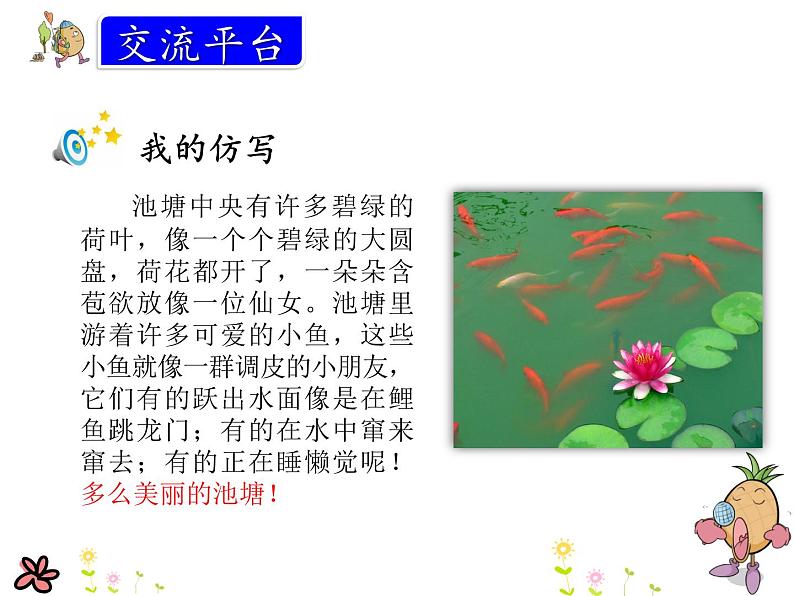 交流平台

我的仿写

池塘中央有许多碧绿的荷叶，像一个个碧绿的大圆盘，荷花都开了，一朵朵含苞欲放像一位仙女。池塘里游着许多可爱的小鱼，这些小鱼就像一群调皮的小朋友，它们有的跃出水面像是在鲤鱼跳龙门；有的在水中窜来窜去；有的正在睡懒觉呢！多么美丽的池塘！